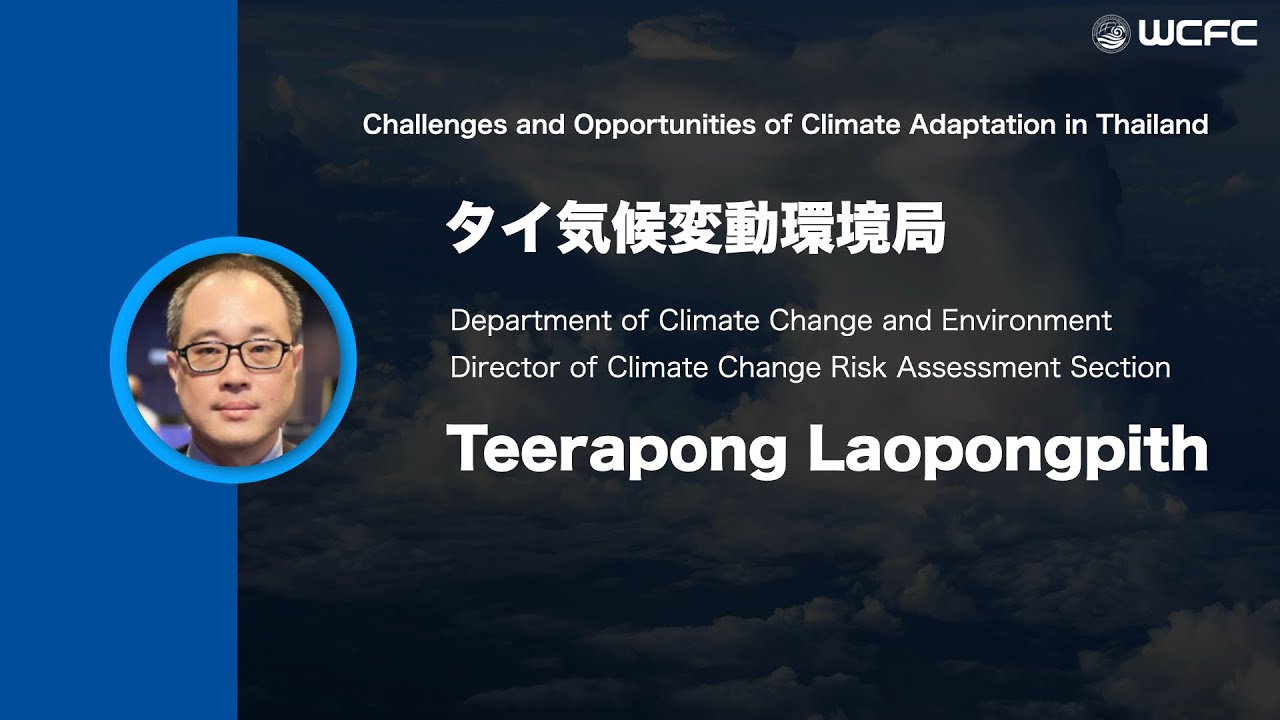 WCFC

Challenges and Opportunities of Climate Adaptation in Thailand

タイ気候変動環境局

Department of Climate Change and Environment
Director of Climate Change Risk Assessment Section

Teerapong Laopongpith